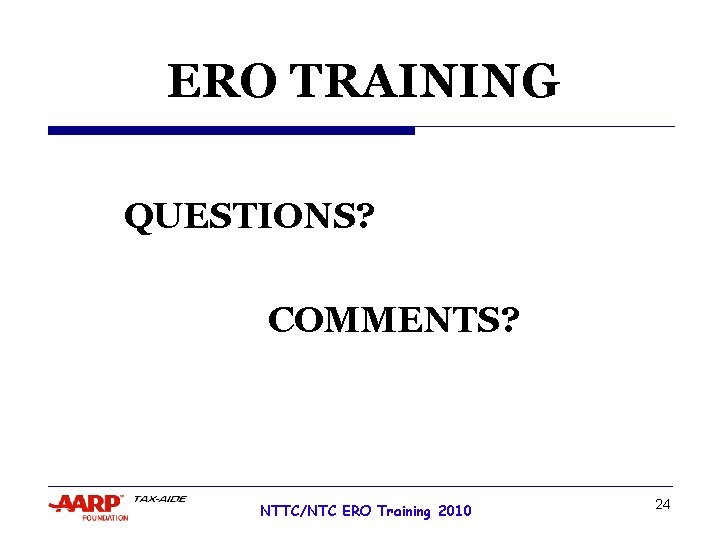 ERO TRAINING

QUESTIONS?

COMMENTS?

AARP FOUNDATION TAX-AIDE

NTTC/NTC ERO Training 2010

24